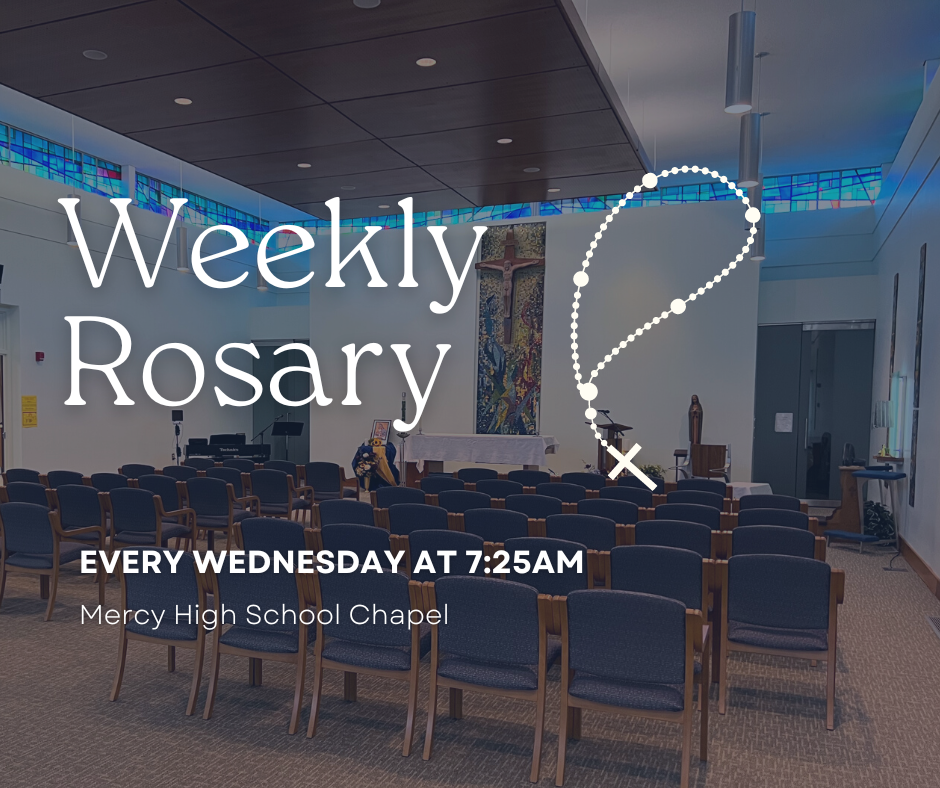 Weekly Rosary

EVERY WEDNESDAY AT 7:25AM

Mercy High School Chapel